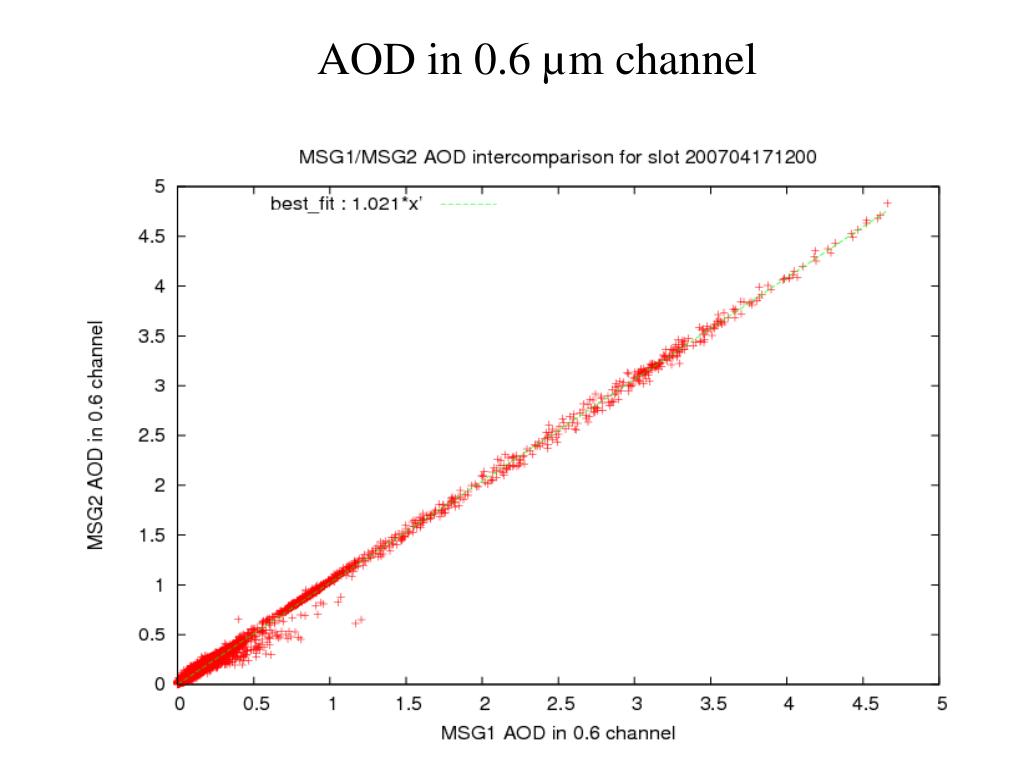 AOD in 0.6 µm channel

MSG1/MSG2 AOD intercomparison for slot 200704171200

best_fit : 1.021*x'

MSG2 AOD in 0.6 channel

5
4.5
4
3.5
3
2.5
2
1.5
1
0.5
0

0 0.5 1 1.5 2 2.5 3 3.5 4 4.5 5

MSG1 AOD in 0.6 channel